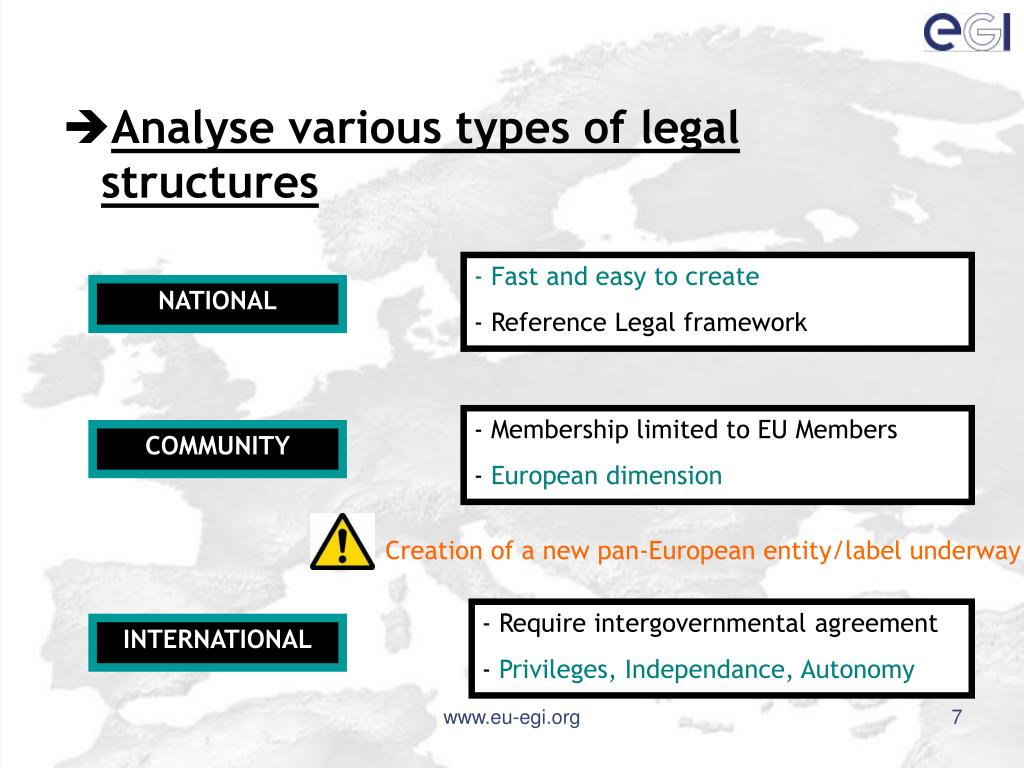 eGI

➔Analyse various types of legal structures

NATIONAL

- Fast and easy to create
- Reference Legal framework

COMMUNITY

- Membership limited to EU Members
- European dimension

Creation of a new pan-European entity/label underway

INTERNATIONAL

- Require intergovernmental agreement
- Privileges, Independance, Autonomy

www.eu-egi.org

7